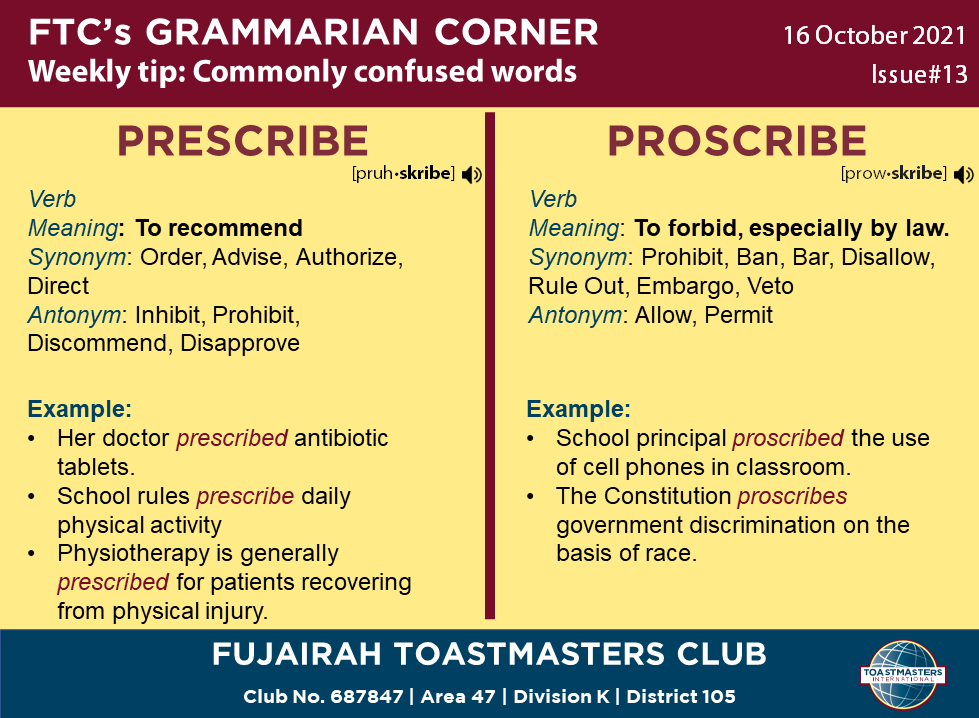 FTC's GRAMMARIAN CORNER
Weekly tip: Commonly confused words

16 October 2021
Issue#13

PRESCRIBE
[pruh•skribe]

Verb
Meaning: To recommend
Synonym: Order, Advise, Authorize, Direct
Antonym: Inhibit, Prohibit, Discommend, Disapprove

Example:
• Her doctor prescribed antibiotic tablets.
• School rules prescribe daily physical activity
• Physiotherapy is generally prescribed for patients recovering from physical injury.

PROSCRIBE
[prow•skribe]

Verb
Meaning: To forbid, especially by law.
Synonym: Prohibit, Ban, Bar, Disallow, Rule Out, Embargo, Veto
Antonym: Allow, Permit

Example:
• School principal proscribed the use of cell phones in classroom.
• The Constitution proscribes government discrimination on the basis of race.

FUJAIRAH TOASTMASTERS CLUB
Club No. 687847 | Area 47 | Division K | District 105

TOASTMASTERS INTERNATIONAL